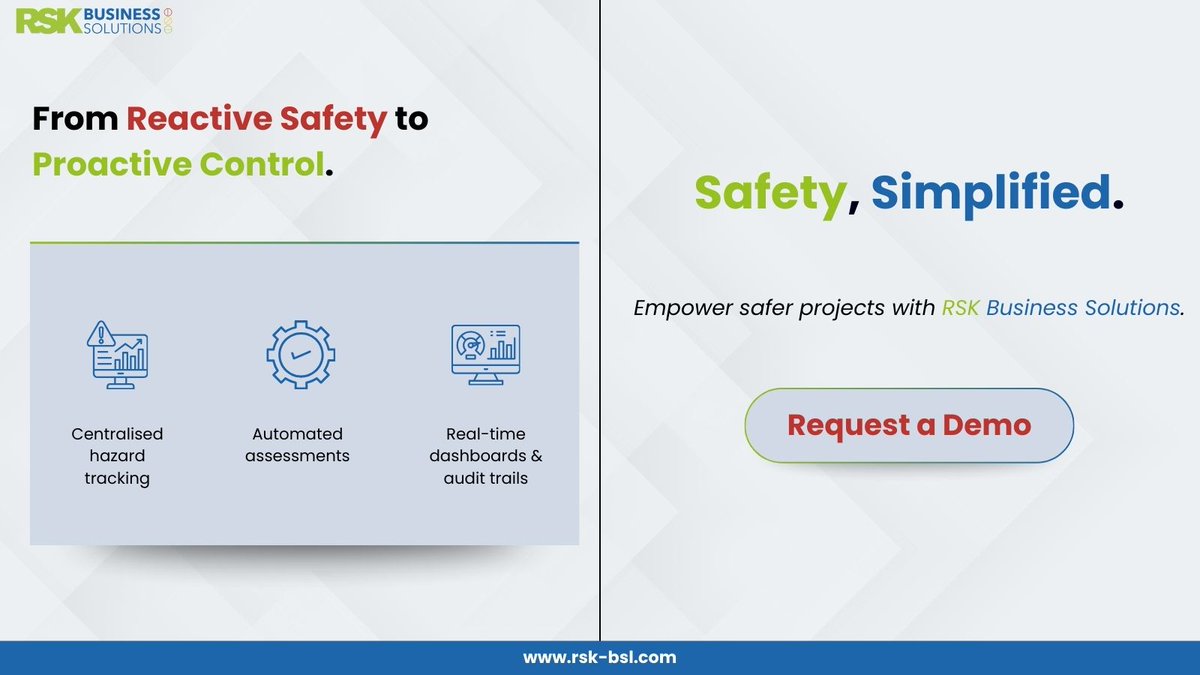 RSK BUSINESS SOLUTIONS

From Reactive Safety to Proactive Control.

Centralised hazard tracking

Automated assessments

Real-time dashboards & audit trails

Safety, Simplified.

Empower safer projects with RSK Business Solutions.

Request a Demo

www.rsk-bsl.com